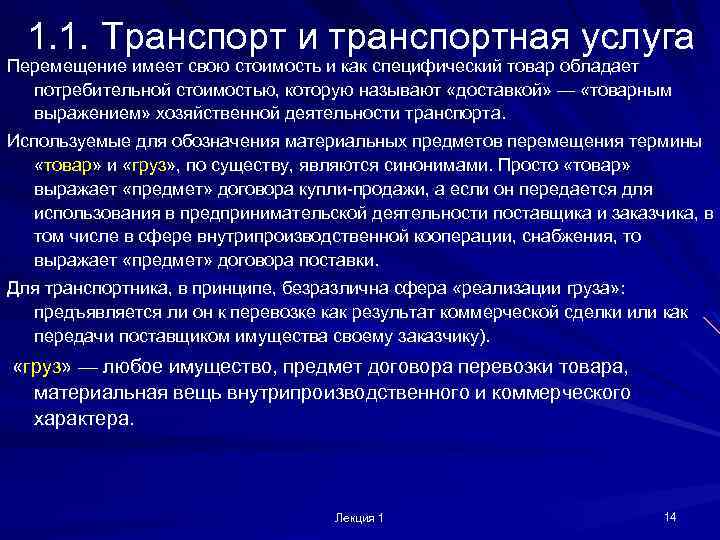 1.1. Транспорт и транспортная услуга

Перемещение имеет свою стоимость и как специфический товар обладает потребительной стоимостью, которую называют «доставкой» — «товарным выражением» хозяйственной деятельности транспорта.

Используемые для обозначения материальных предметов перемещения термины «товар» и «груз», по существу, являются синонимами. Просто «товар» выражает «предмет» договора купли-продажи, а если он передается для использования в предпринимательской деятельности поставщика и заказчика, в том числе в сфере внутрипроизводственной кооперации, снабжения, то выражает «предмет» договора поставки.

Для транспортника, в принципе, безразлична сфера «реализации груза»: предъявляется ли он к перевозке как результат коммерческой сделки или как передачи поставщиком имущества своему заказчику).

«груз» — любое имущество, предмет договора перевозки товара, материальная вещь внутрипроизводственного и коммерческого характера.

Лекция 1

14